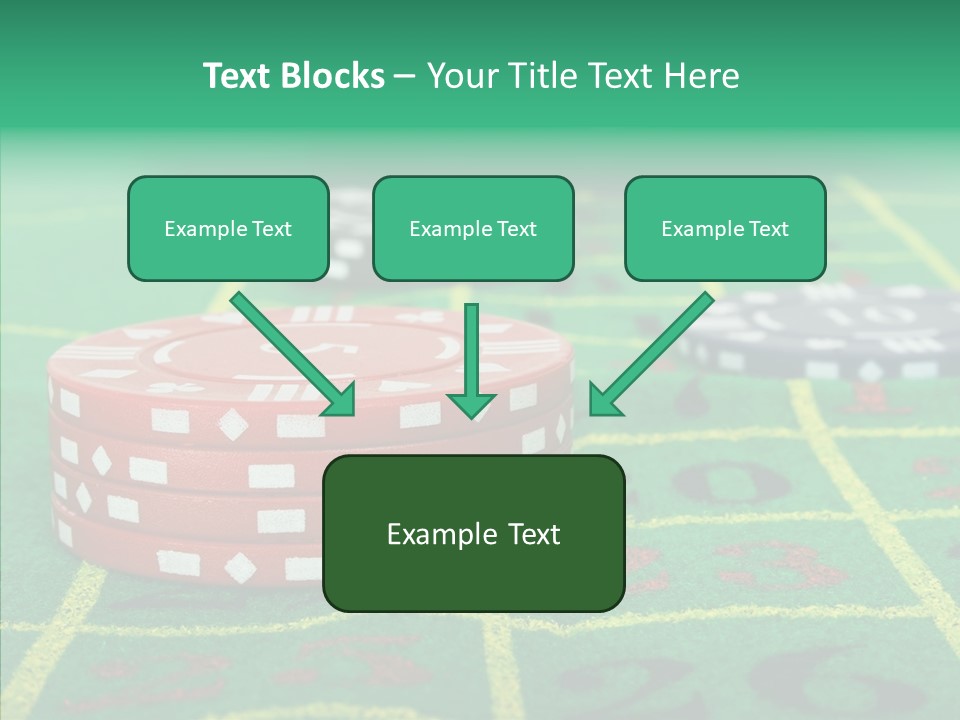 Text Blocks – Your Title Text Here

Example Text

Example Text

Example Text

Example Text